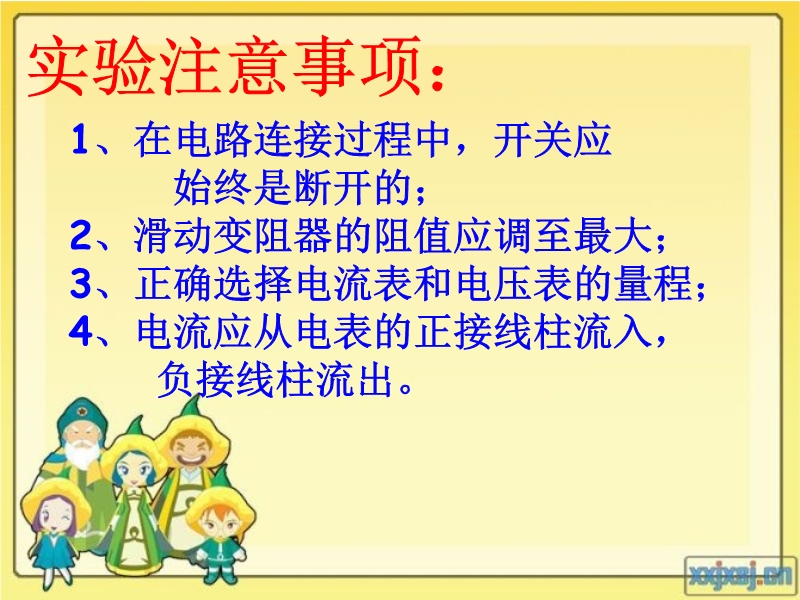 实验注意事项：

1、在电路连接过程中，开关应始终是断开的；

2、滑动变阻器的阻值应调至最大；

3、正确选择电流表和电压表的量程；

4、电流应从电表的正接线柱流入，负接线柱流出。

xxjxsj.cn